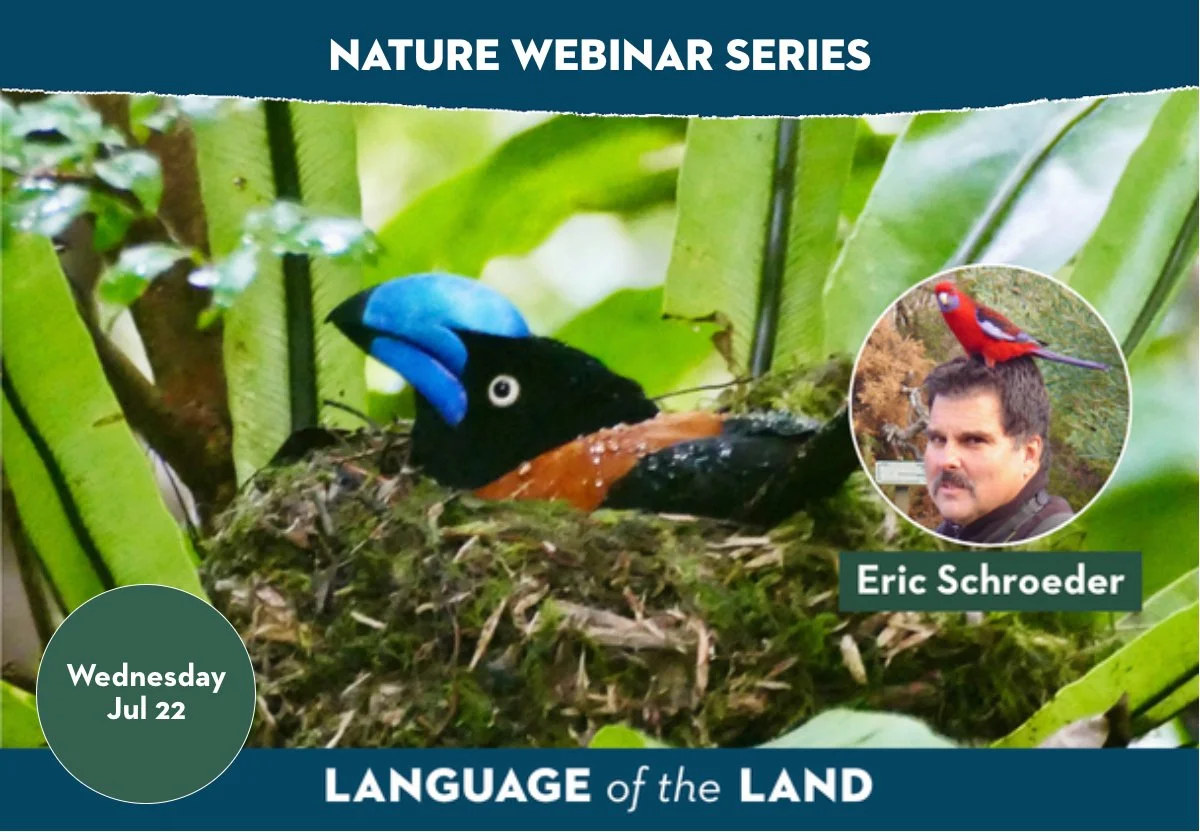 NATURE WEBINAR SERIES

Eric Schroeder

Wednesday Jul 22

LANGUAGE of the LAND